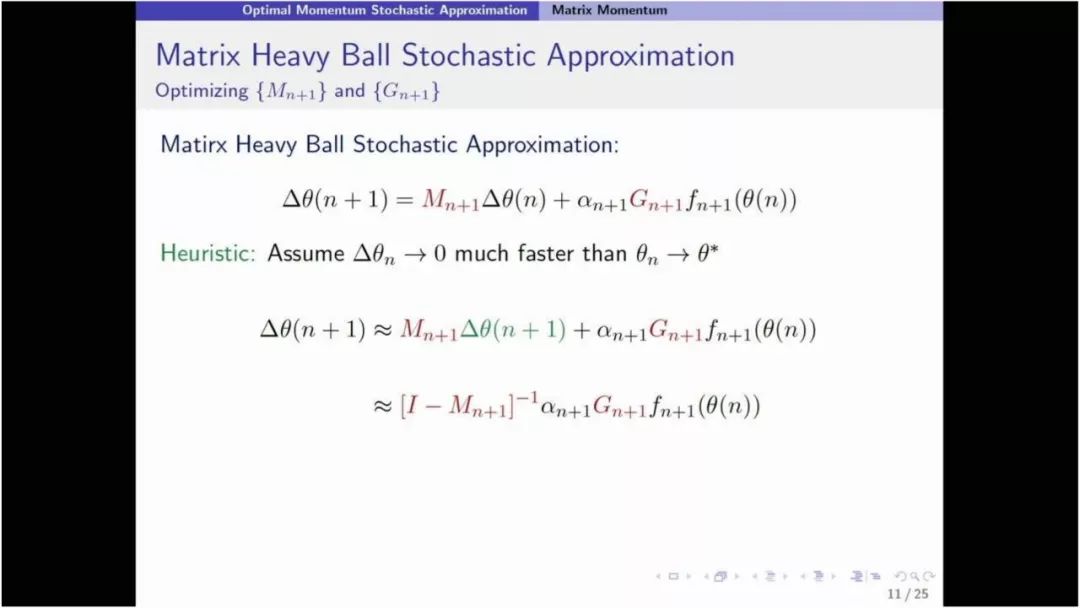 Optimal Momentum Stochastic Approximation Matrix Momentum

Matrix Heavy Ball Stochastic Approximation
Optimizing $\{M_{n+1}\}$ and $\{G_{n+1}\}$

Matirx Heavy Ball Stochastic Approximation:

$\Delta\theta(n+1) = M_{n+1}\Delta\theta(n) + \alpha_{n+1}G_{n+1}f_{n+1}(\theta(n))$

Heuristic: Assume $\Delta\theta_n \to 0$ much faster than $\theta_n \to \theta^*$

$\Delta\theta(n+1) \approx M_{n+1}\Delta\theta(n+1) + \alpha_{n+1}G_{n+1}f_{n+1}(\theta(n))$

$\approx [I - M_{n+1}]^{-1}\alpha_{n+1}G_{n+1}f_{n+1}(\theta(n))$

11 / 25